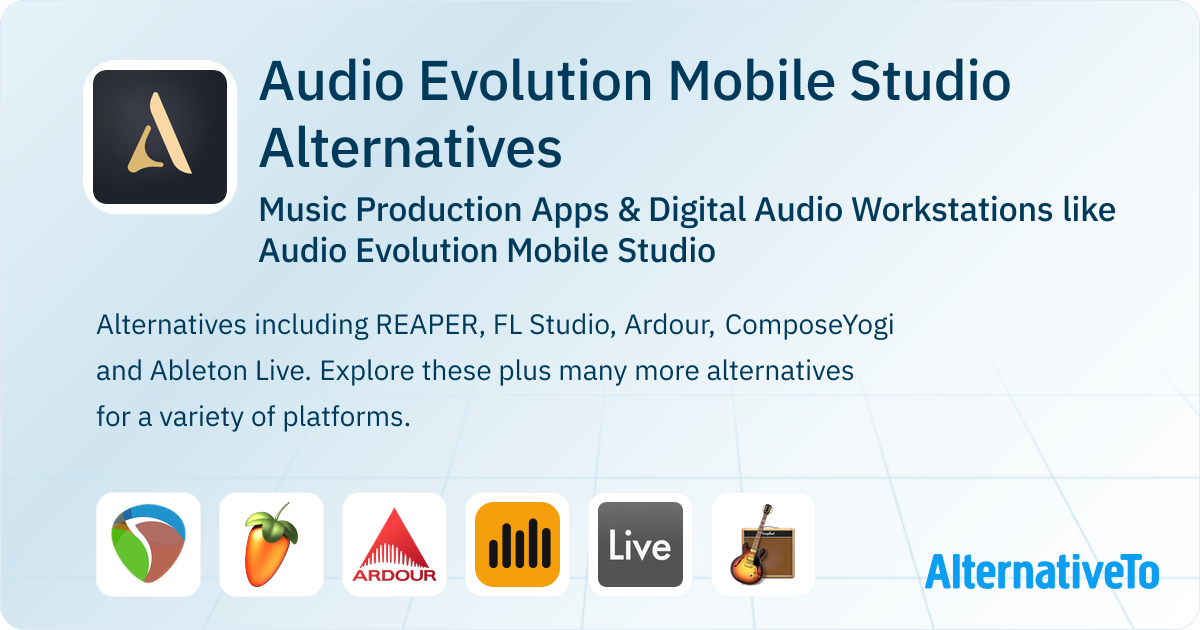 Audio Evolution Mobile Studio Alternatives

Music Production Apps & Digital Audio Workstations like Audio Evolution Mobile Studio

Alternatives including REAPER, FL Studio, Ardour, ComposeYogi and Ableton Live. Explore these plus many more alternatives for a variety of platforms.

ARDOUR

Live

AlternativeTo